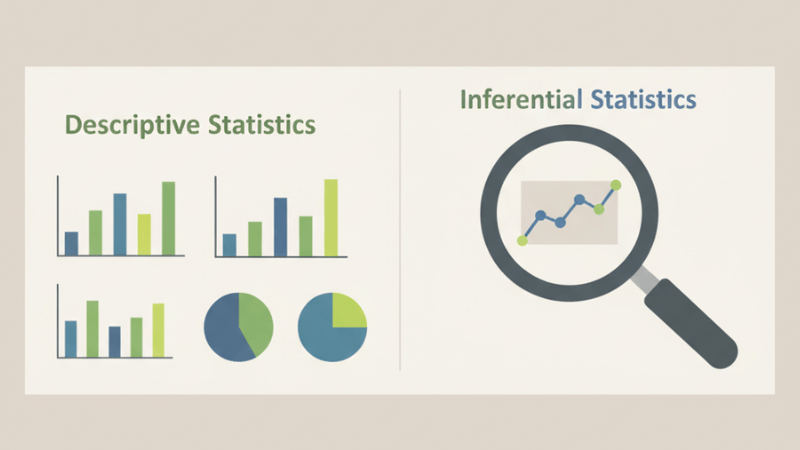 Descriptive Statistics

Inferential Statistics